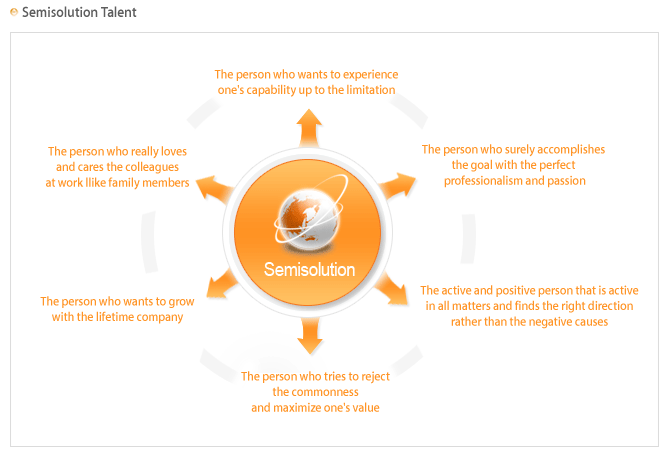 Semisolution Talent

The person who wants to experience one's capability up to the limitation

The person who really loves and cares the colleagues at work llike family members

The person who surely accomplishes the goal with the perfect professionalism and passion

Semisolution

The person who wants to grow with the lifetime company

The active and positive person that is active in all matters and finds the right direction rather than the negative causes

The person who tries to reject the commonness and maximize one's value